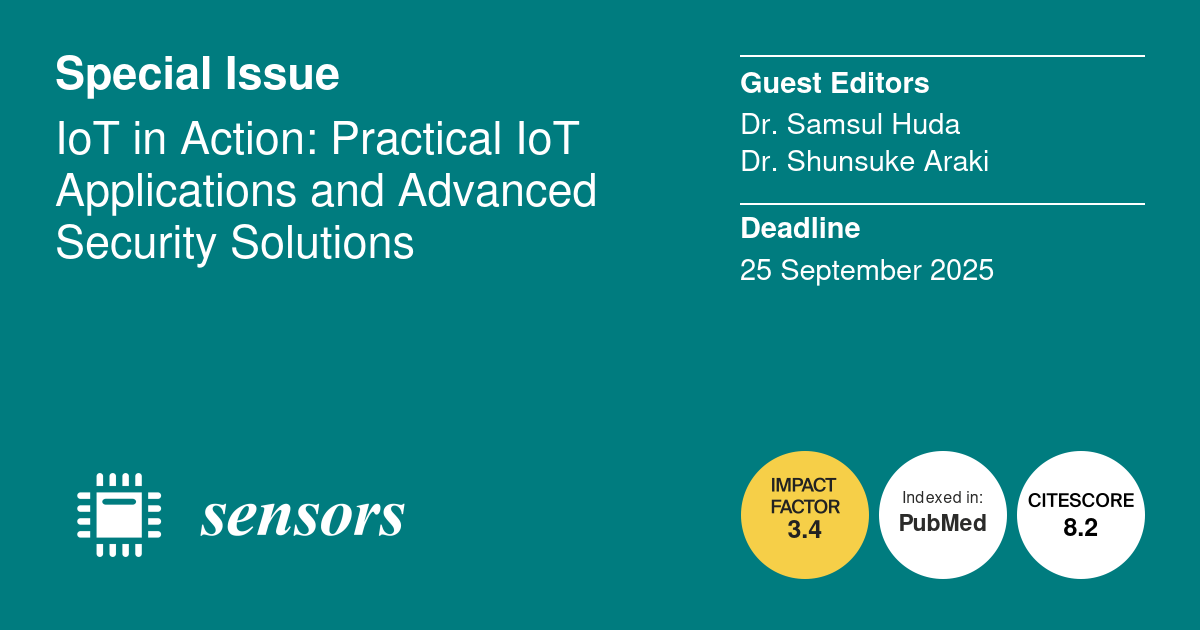 Special Issue

IoT in Action: Practical IoT Applications and Advanced Security Solutions

Guest Editors
Dr. Samsul Huda
Dr. Shunsuke Araki

Deadline
25 September 2025

sensors

IMPACT FACTOR
3.4

Indexed in:
PubMed

CITESCORE
8.2